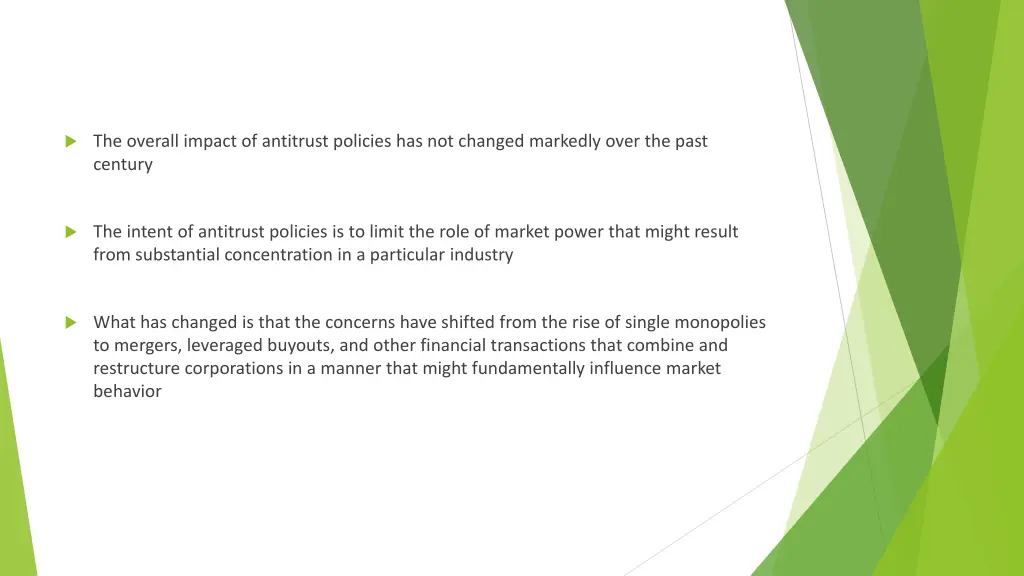 The overall impact of antitrust policies has not changed markedly over the past century

The intent of antitrust policies is to limit the role of market power that might result from substantial concentration in a particular industry

What has changed is that the concerns have shifted from the rise of single monopolies to mergers, leveraged buyouts, and other financial transactions that combine and restructure corporations in a manner that might fundamentally influence market behavior